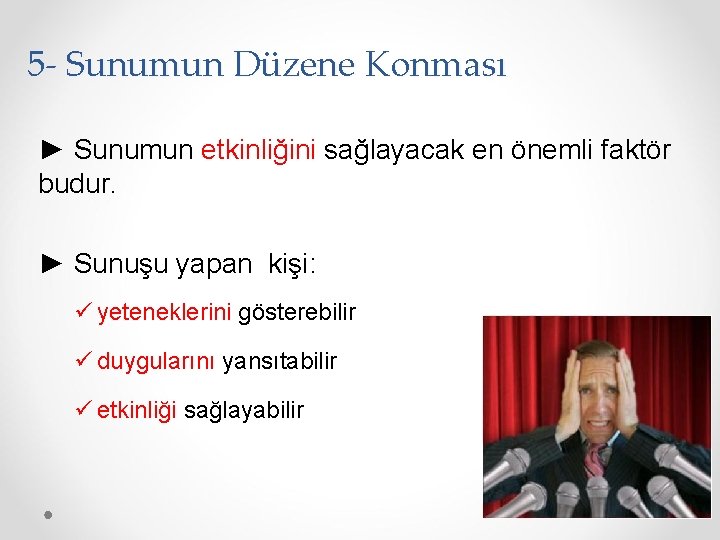 5- Sunumun Düzene Konması

► Sunumun etkinliğini sağlayacak en önemli faktör budur.

► Sunuşu yapan kişi:

✓ yeteneklerini gösterebilir

✓ duygularını yansıtabilir

✓ etkinliği sağlayabilir